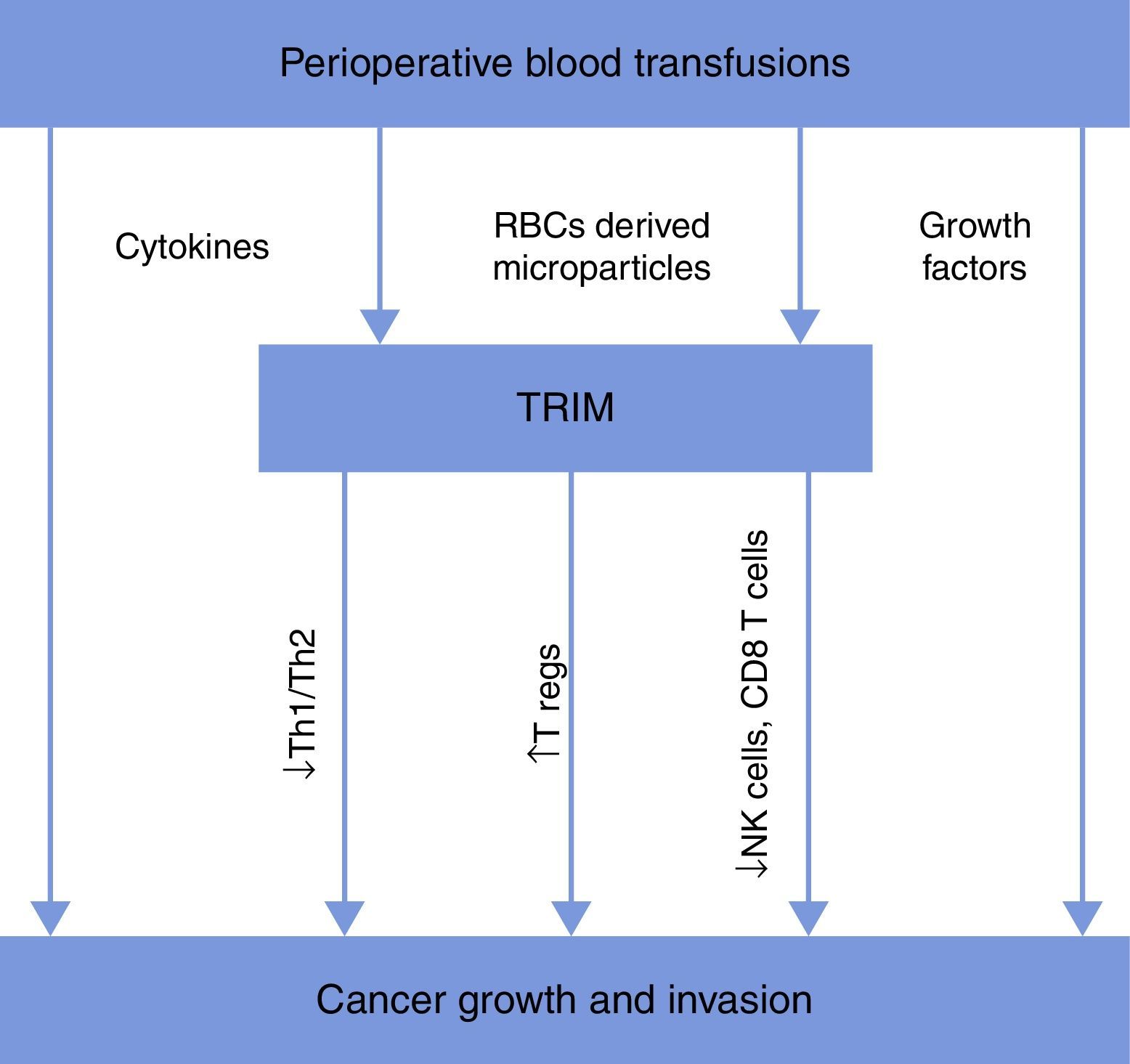 Perioperative blood transfusions

Cytokines

RBCs derived microparticles

Growth factors

TRIM

↓Th1/Th2

↑T regs

↓NK cells, CD8 T cells

Cancer growth and invasion